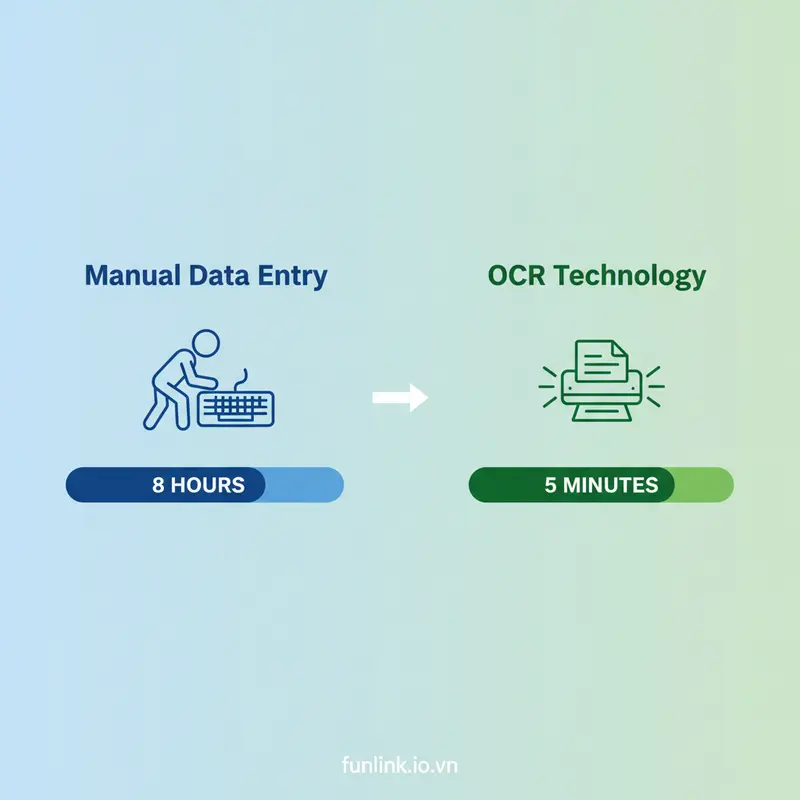 Manual Data Entry

8 HOURS

OCR Technology

5 MINUTES

funlink.io.vn